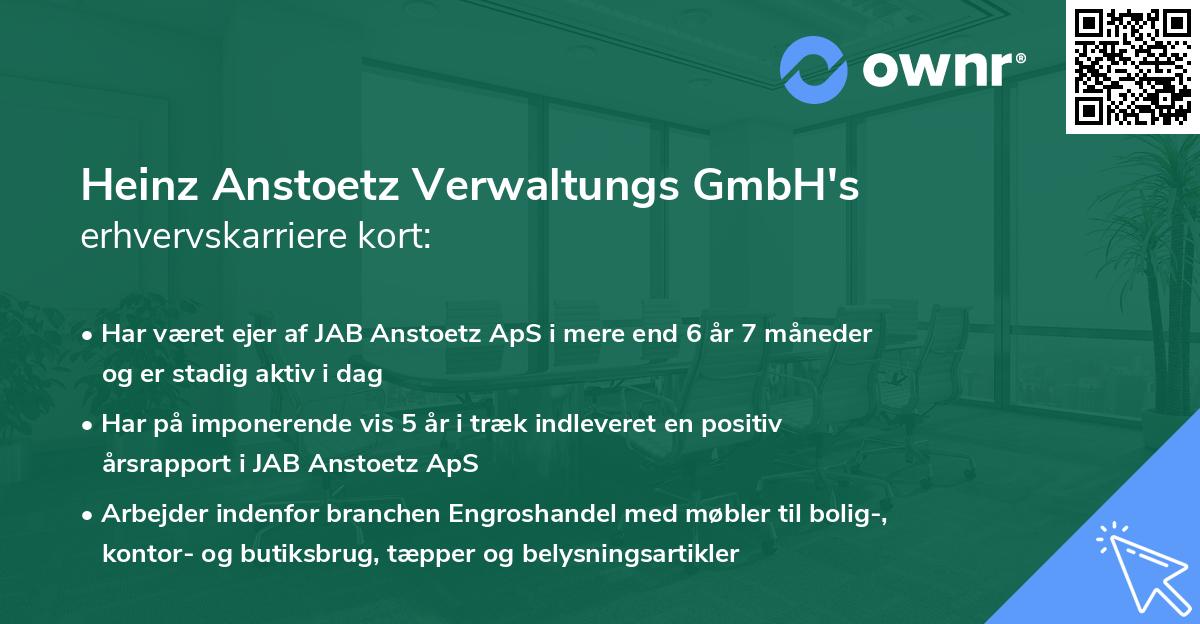 ownr®

Heinz Anstoetz Verwaltungs GmbH's erhvervskarriere kort:

• Har været ejer af JAB Anstoetz ApS i mere end 6 år 7 måneder og er stadig aktiv i dag

• Har på imponerende vis 5 år i træk indleveret en positiv årsrapport i JAB Anstoetz ApS

• Arbejder indenfor branchen Engroshandel med møbler til bolig-, kontor- og butiksbrug, tæpper og belysningsartikler